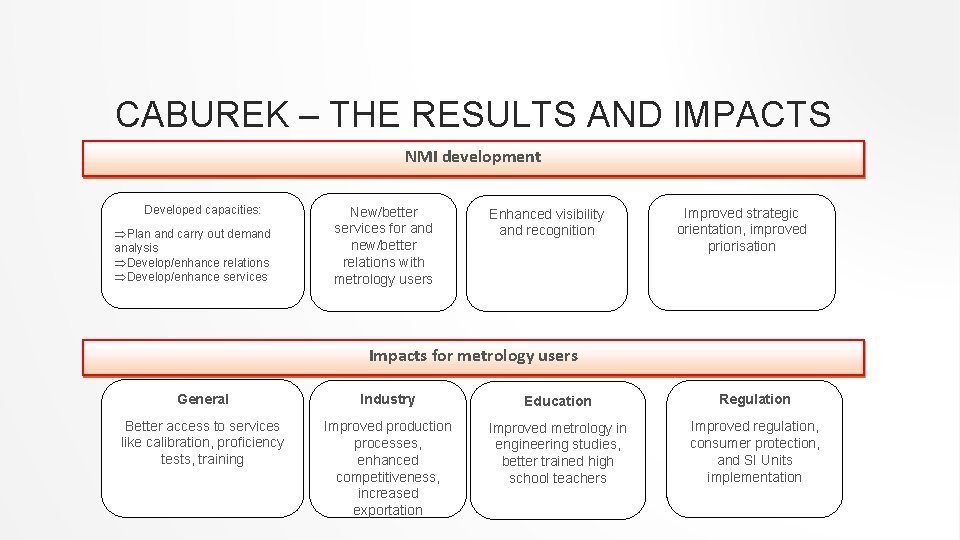 CABUREK – THE RESULTS AND IMPACTS

NMI development

Developed capacities:
⇒Plan and carry out demand analysis
⇒Develop/enhance relations
⇒Develop/enhance services

New/better services for and new/better relations with metrology users

Enhanced visibility and recognition

Improved strategic orientation, improved priorisation

Impacts for metrology users

General

Better access to services like calibration, proficiency tests, training

Industry

Improved production processes, enhanced competitiveness, increased exportation

Education

Improved metrology in engineering studies, better trained high school teachers

Regulation

Improved regulation, consumer protection, and SI Units implementation